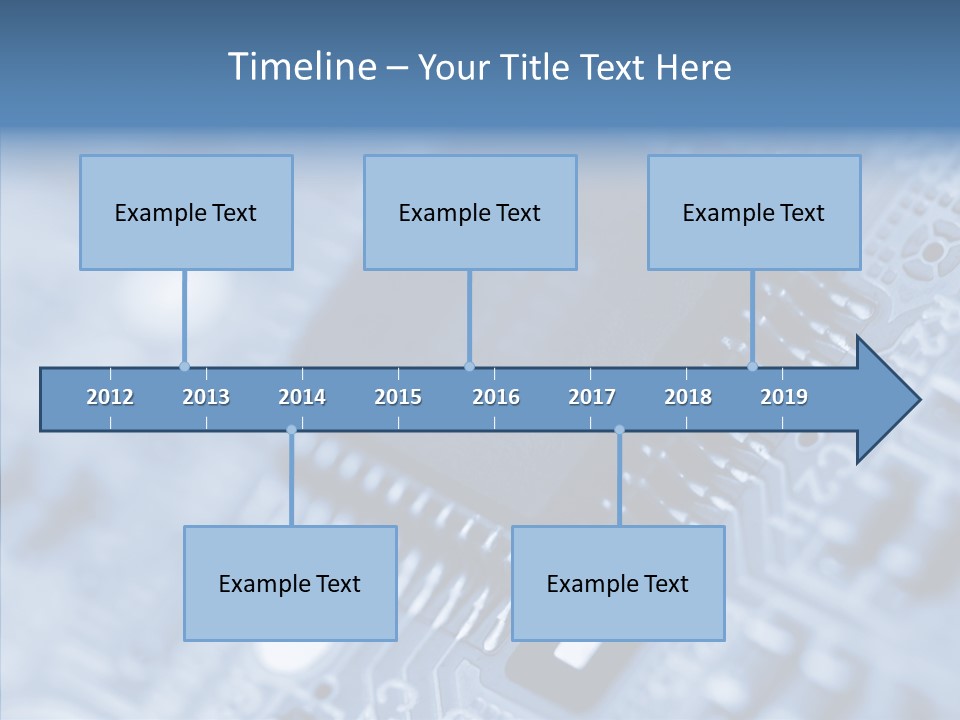 Timeline – Your Title Text Here

Example Text

Example Text

Example Text

2012 2013 2014 2015 2016 2017 2018 2019

Example Text

Example Text